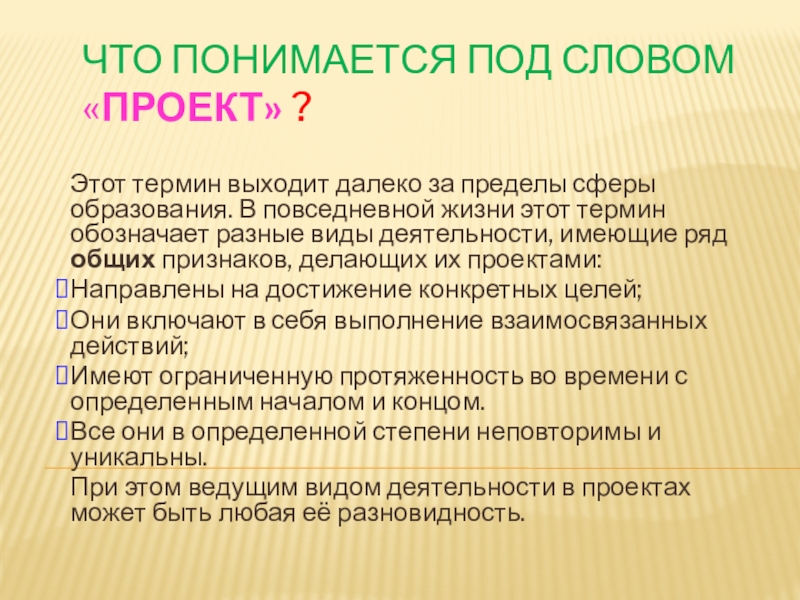 ЧТО ПОНИМАЕТСЯ ПОД СЛОВОМ «ПРОЕКТ» ?

Этот термин выходит далеко за пределы сферы образования. В повседневной жизни этот термин обозначает разные виды деятельности, имеющие ряд общих признаков, делающих их проектами:

Направлены на достижение конкретных целей;

Они включают в себя выполнение взаимосвязанных действий;

Имеют ограниченную протяженность во времени с определенным началом и концом.

Все они в определенной степени неповторимы и уникальны.

При этом ведущим видом деятельности в проектах может быть любая её разновидность.